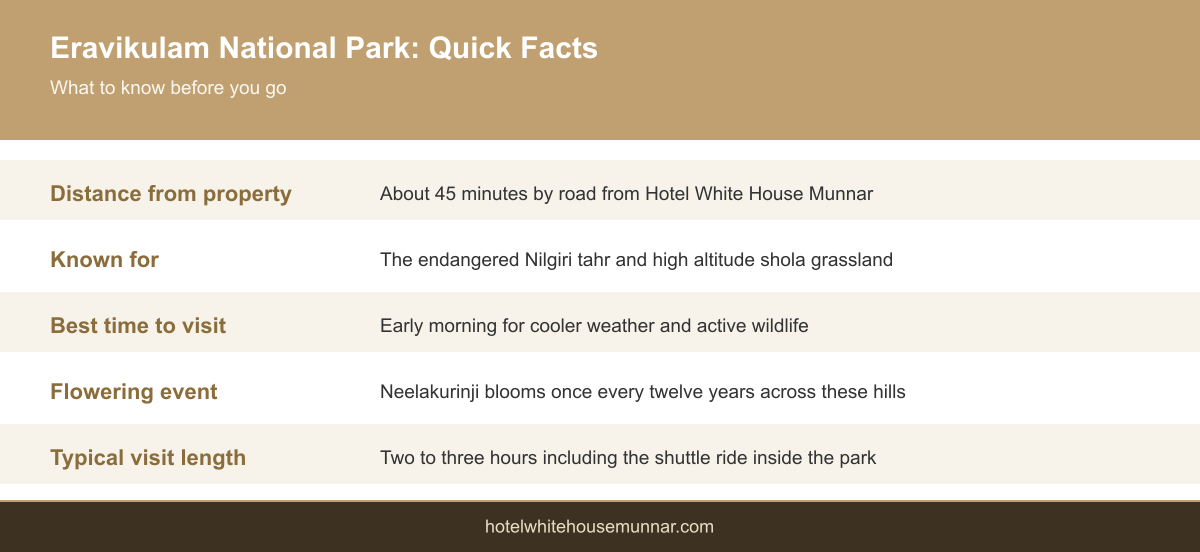 Eravikulam National Park: Quick Facts

What to know before you go

| | |
|---|---|
| Distance from property | About 45 minutes by road from Hotel White House Munnar |
| Known for | The endangered Nilgiri tahr and high altitude shola grassland |
| Best time to visit | Early morning for cooler weather and active wildlife |
| Flowering event | Neelakurinji blooms once every twelve years across these hills |
| Typical visit length | Two to three hours including the shuttle ride inside the park |

hotelwhitehousemunnar.com